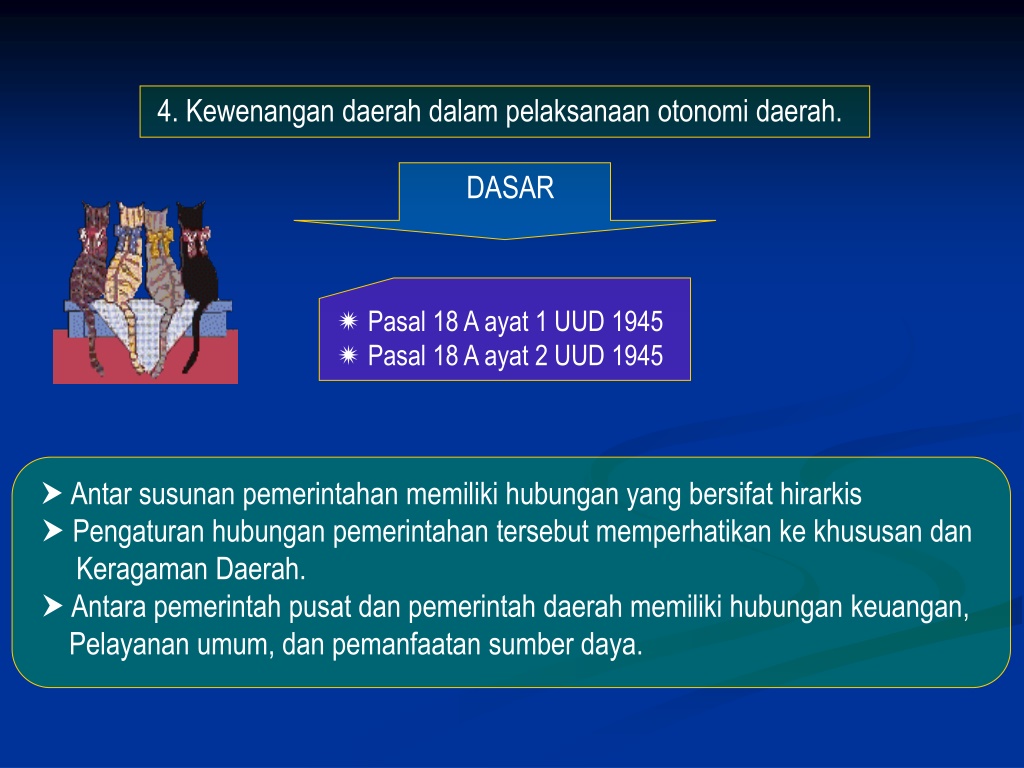 4. Kewenangan daerah dalam pelaksanaan otonomi daerah.

DASAR

✷ Pasal 18 A ayat 1 UUD 1945
✷ Pasal 18 A ayat 2 UUD 1945

➤ Antar susunan pemerintahan memiliki hubungan yang bersifat hirarkis
➤ Pengaturan hubungan pemerintahan tersebut memperhatikan ke khususan dan Keragaman Daerah.
➤ Antara pemerintah pusat dan pemerintah daerah memiliki hubungan keuangan, Pelayanan umum, dan pemanfaatan sumber daya.